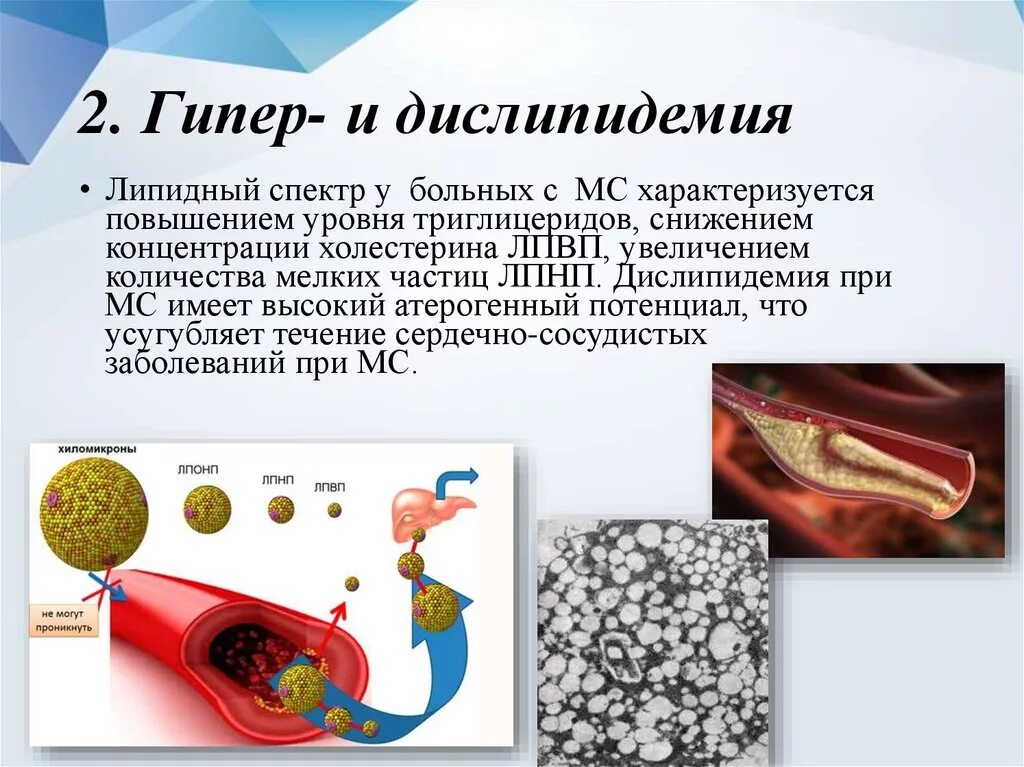 2. Гипер- и дислипидемия

• Липидный спектр у больных с МС характеризуется повышением уровня триглицеридов, снижением концентрации холестерина ЛПВП, увеличением количества мелких частиц ЛПНП. Дислипидемия при МС имеет высокий атерогенный потенциал, что усугубляет течение сердечно-сосудистых заболеваний при МС.

хиломикроны
ЛПОНП
ЛПНП
ЛПВП
не могут проникнуть